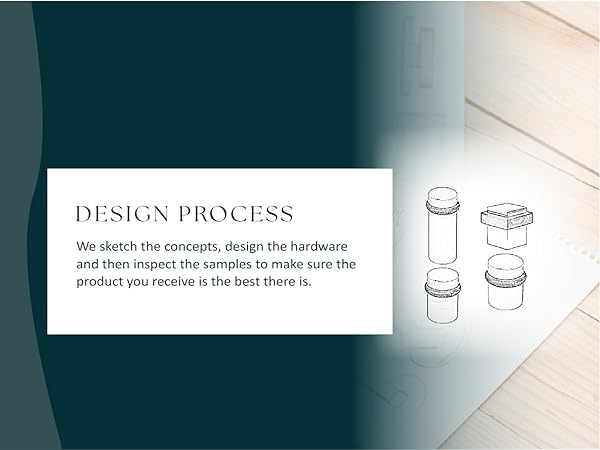 DESIGN PROCESS

We sketch the concepts, design the hardware and then inspect the samples to make sure the product you receive is the best there is.